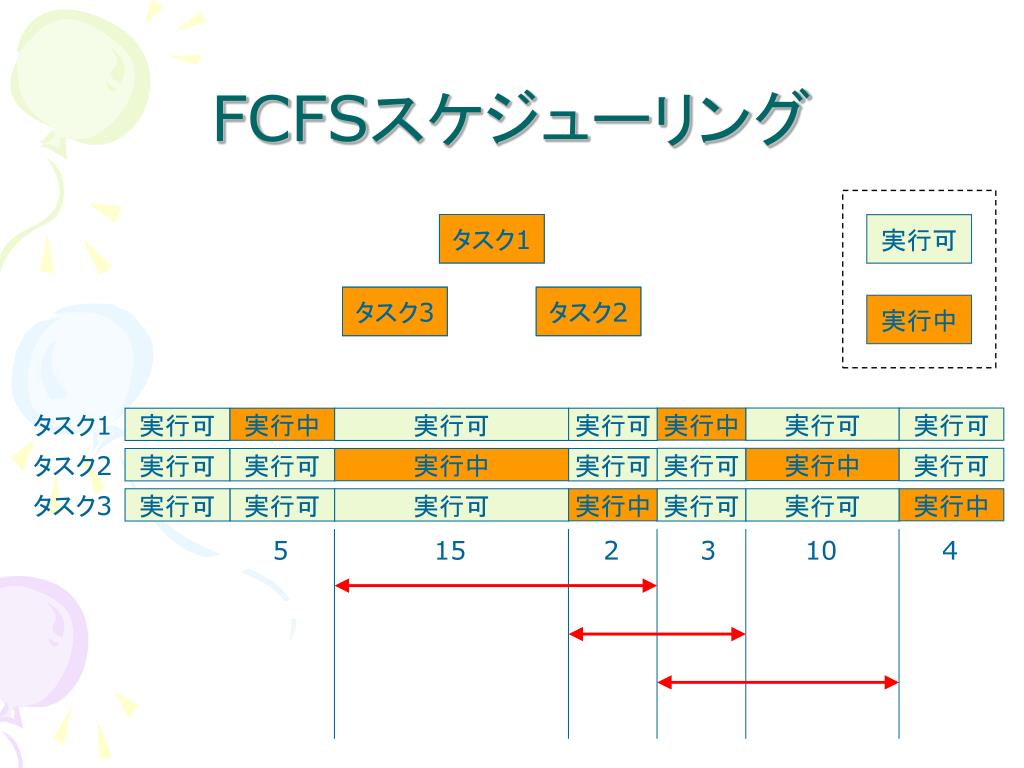 FCFSスケジューリング

タスク1

タスク3　タスク2

実行可

実行中

| タスク1 | 実行可 | 実行中 | 実行可 | 実行可 | 実行中 | 実行可 | 実行可 |
|---|---|---|---|---|---|---|---|
| タスク2 | 実行可 | 実行可 | 実行中 | 実行可 | 実行可 | 実行中 | 実行可 |
| タスク3 | 実行可 | 実行可 | 実行可 | 実行中 | 実行可 | 実行可 | 実行中 |
| | | 5 | 15 | 2 | 3 | 10 | 4 |